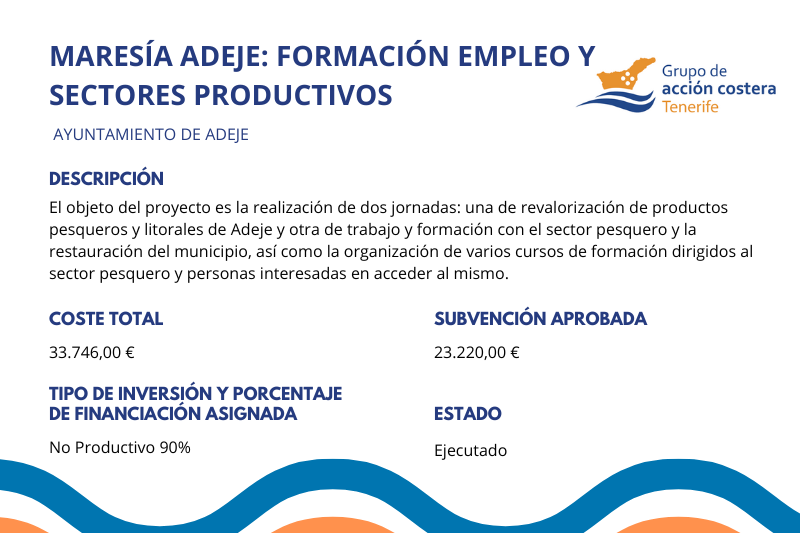 MARESÍA ADEJE: FORMACIÓN EMPLEO Y SECTORES PRODUCTIVOS

Grupo de acción costera Tenerife

AYUNTAMIENTO DE ADEJE

DESCRIPCIÓN

El objeto del proyecto es la realización de dos jornadas: una de revalorización de productos pesqueros y litorales de Adeje y otra de trabajo y formación con el sector pesquero y la restauración del municipio, así como la organización de varios cursos de formación dirigidos al sector pesquero y personas interesadas en acceder al mismo.

COSTE TOTAL

33.746,00 €

TIPO DE INVERSIÓN Y PORCENTAJE DE FINANCIACIÓN ASIGNADA

No Productivo 90%

SUBVENCIÓN APROBADA

23.220,00 €

ESTADO

Ejecutado